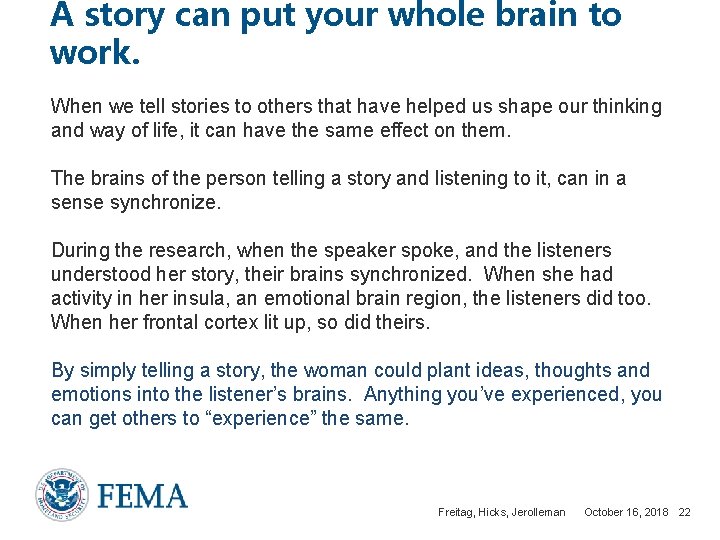 A story can put your whole brain to work.

When we tell stories to others that have helped us shape our thinking and way of life, it can have the same effect on them.

The brains of the person telling a story and listening to it, can in a sense synchronize.

During the research, when the speaker spoke, and the listeners understood her story, their brains synchronized. When she had activity in her insula, an emotional brain region, the listeners did too. When her frontal cortex lit up, so did theirs.

By simply telling a story, the woman could plant ideas, thoughts and emotions into the listener's brains. Anything you've experienced, you can get others to "experience" the same.

U.S. DEPARTMENT OF HOMELAND SECURITY

FEMA

Freitag, Hicks, Jerolleman October 16, 2018 22